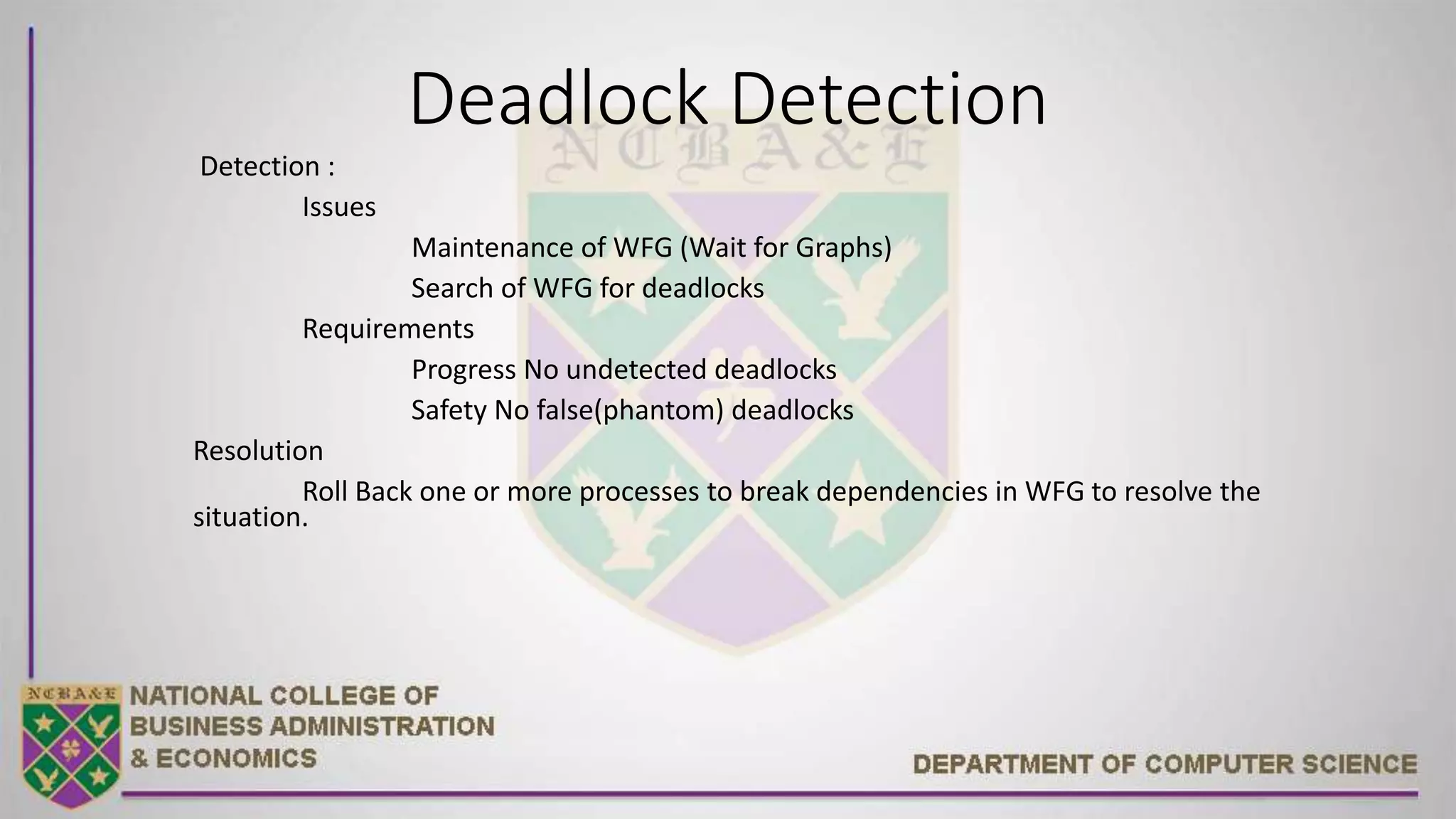 Deadlock Detection

NCBA&E

Detection :

Issues

Maintenance of WFG (Wait for Graphs)

Search of WFG for deadlocks

Requirements

Progress No undetected deadlocks

Safety No false(phantom) deadlocks

Resolution

Roll Back one or more processes to break dependencies in WFG to resolve the situation.

NCBA&E NATIONAL COLLEGE OF BUSINESS ADMINISTRATION & ECONOMICS

DEPARTMENT OF COMPUTER SCIENCE